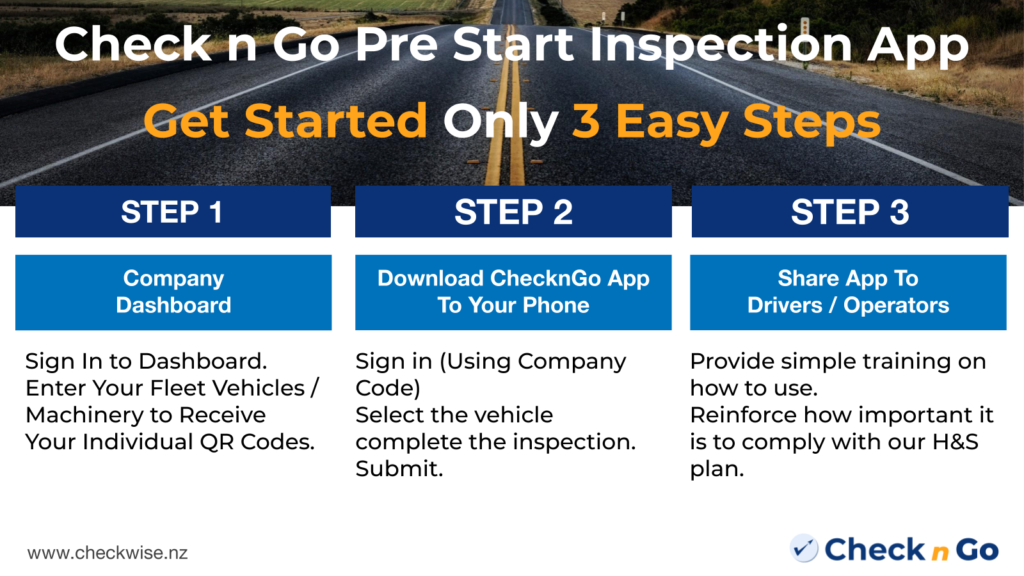 Check n Go Pre Start Inspection App

Get Started Only 3 Easy Steps

STEP 1

Company Dashboard

Sign In to Dashboard. Enter Your Fleet Vehicles / Machinery to Receive Your Individual QR Codes.

STEP 2

Download ChecknGo App To Your Phone

Sign in (Using Company Code)
Select the vehicle complete the inspection. Submit.

STEP 3

Share App To Drivers / Operators

Provide simple training on how to use.
Reinforce how important it is to comply with our H&S plan.

www.checkwise.nz

Check n Go